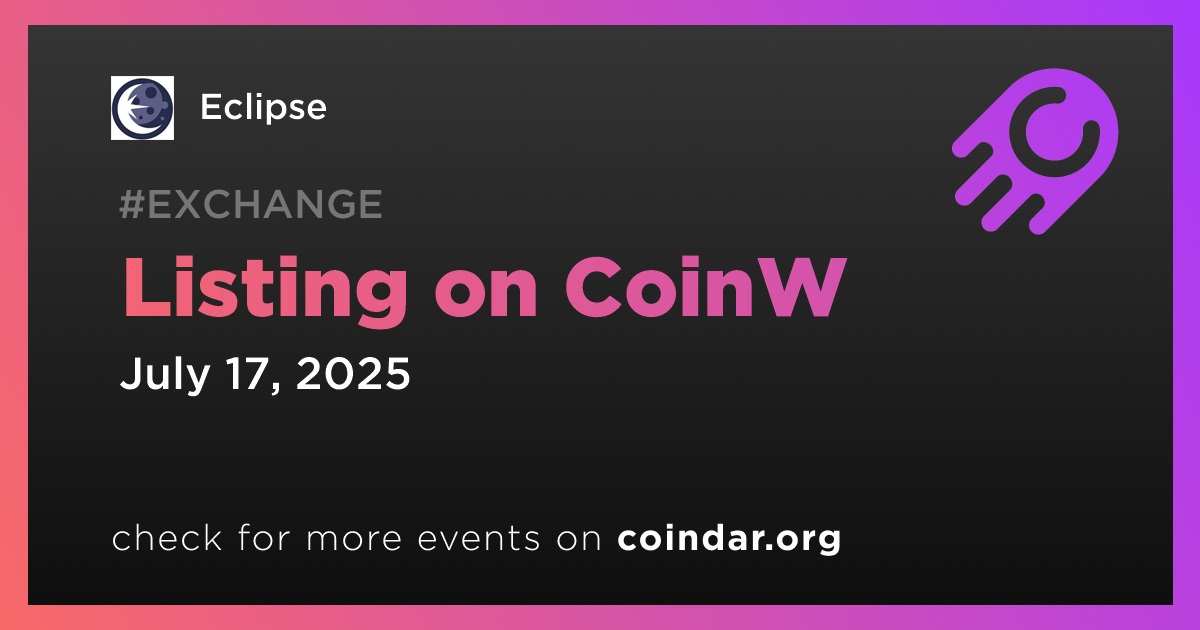 Eclipse

#EXCHANGE

Listing on CoinW

July 17, 2025

check for more events on coindar.org